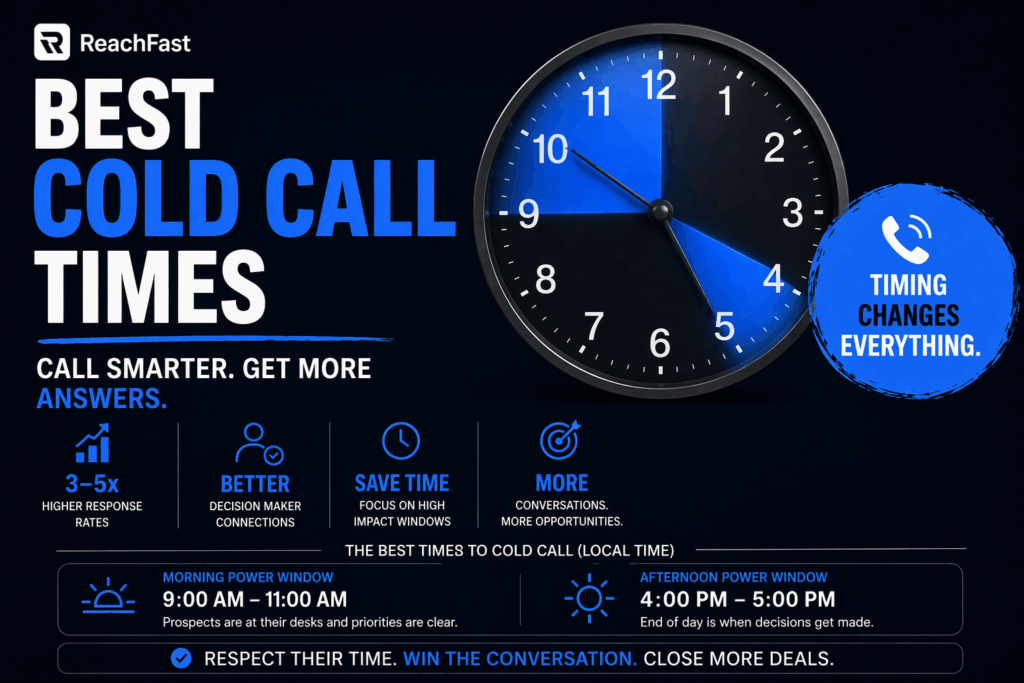 ReachFast

BEST COLD CALL TIMES

CALL SMARTER. GET MORE ANSWERS.

12 1 2 3 4 5 6 7 8 9 10 11

TIMING CHANGES EVERYTHING.

3–5x
HIGHER RESPONSE RATES

BETTER
DECISION MAKER CONNECTIONS

SAVE TIME
FOCUS ON HIGH IMPACT WINDOWS

MORE
CONVERSATIONS. MORE OPPORTUNITIES.

THE BEST TIMES TO COLD CALL (LOCAL TIME)

MORNING POWER WINDOW
9:00 AM – 11:00 AM
Prospects are at their desks and priorities are clear.

AFTERNOON POWER WINDOW
4:00 PM – 5:00 PM
End of day is when decisions get made.

RESPECT THEIR TIME. WIN THE CONVERSATION. CLOSE MORE DEALS.